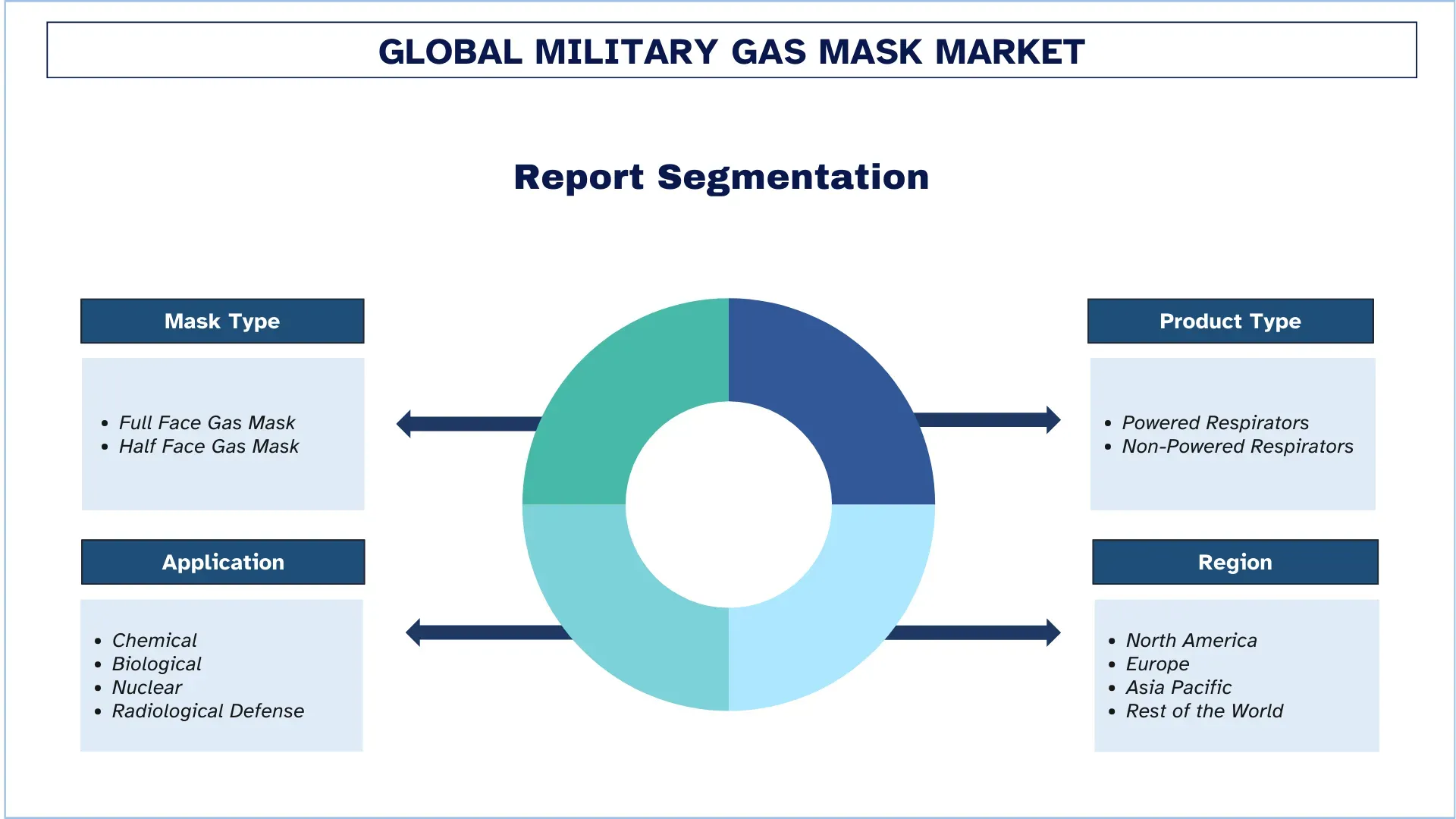 GLOBAL MILITARY GAS MASK MARKET

Report Segmentation

Mask Type

- Full Face Gas Mask
- Half Face Gas Mask

Application

- Chemical
- Biological
- Nuclear
- Radiological Defense

Product Type

- Powered Respirators
- Non-Powered Respirators

Region

- North America
- Europe
- Asia Pacific
- Rest of the World